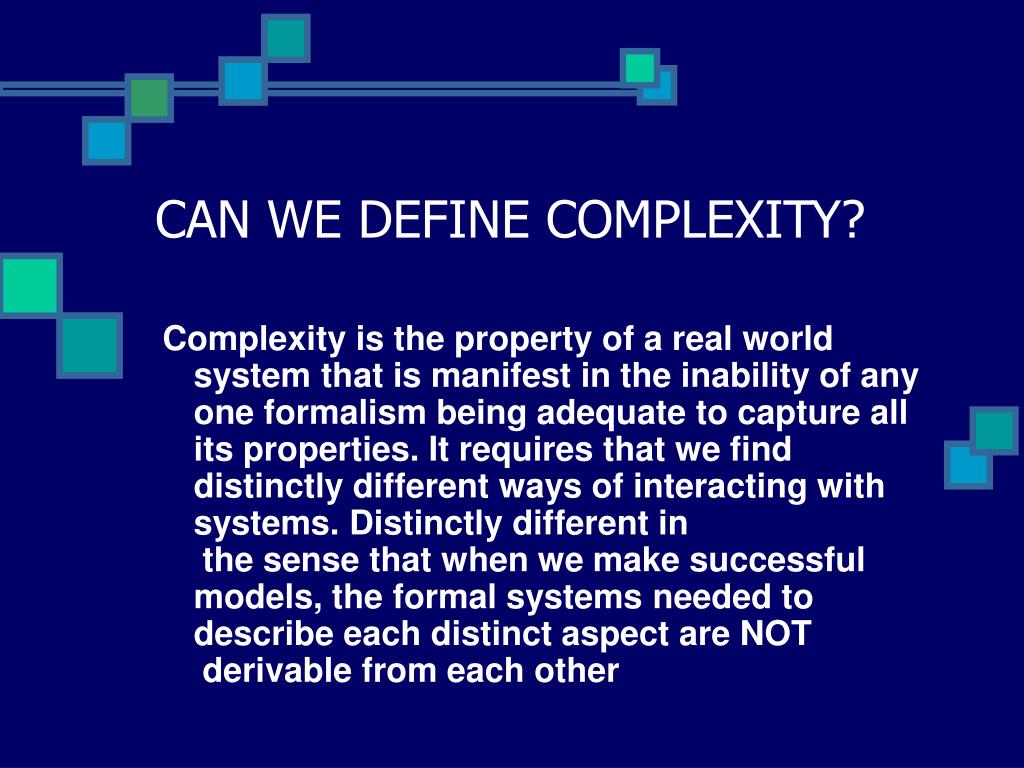 CAN WE DEFINE COMPLEXITY?

Complexity is the property of a real world system that is manifest in the inability of any one formalism being adequate to capture all its properties. It requires that we find distinctly different ways of interacting with systems. Distinctly different in the sense that when we make successful models, the formal systems needed to describe each distinct aspect are NOT derivable from each other